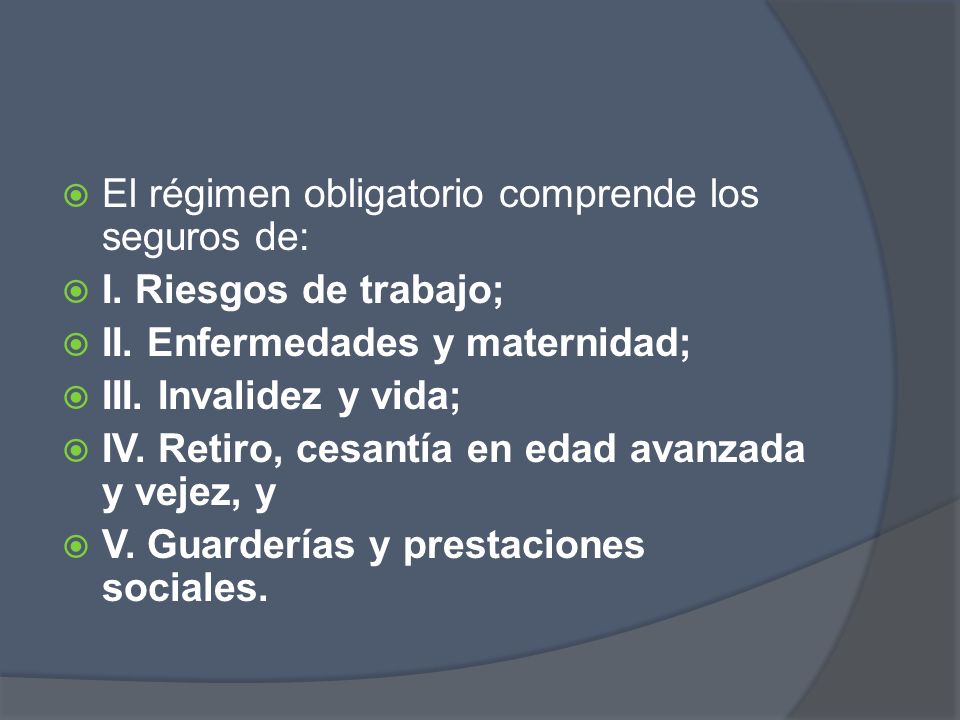 El régimen obligatorio comprende los seguros de:

I. Riesgos de trabajo;

II. Enfermedades y maternidad;

III. Invalidez y vida;

IV. Retiro, cesantía en edad avanzada y vejez, y

V. Guarderías y prestaciones sociales.